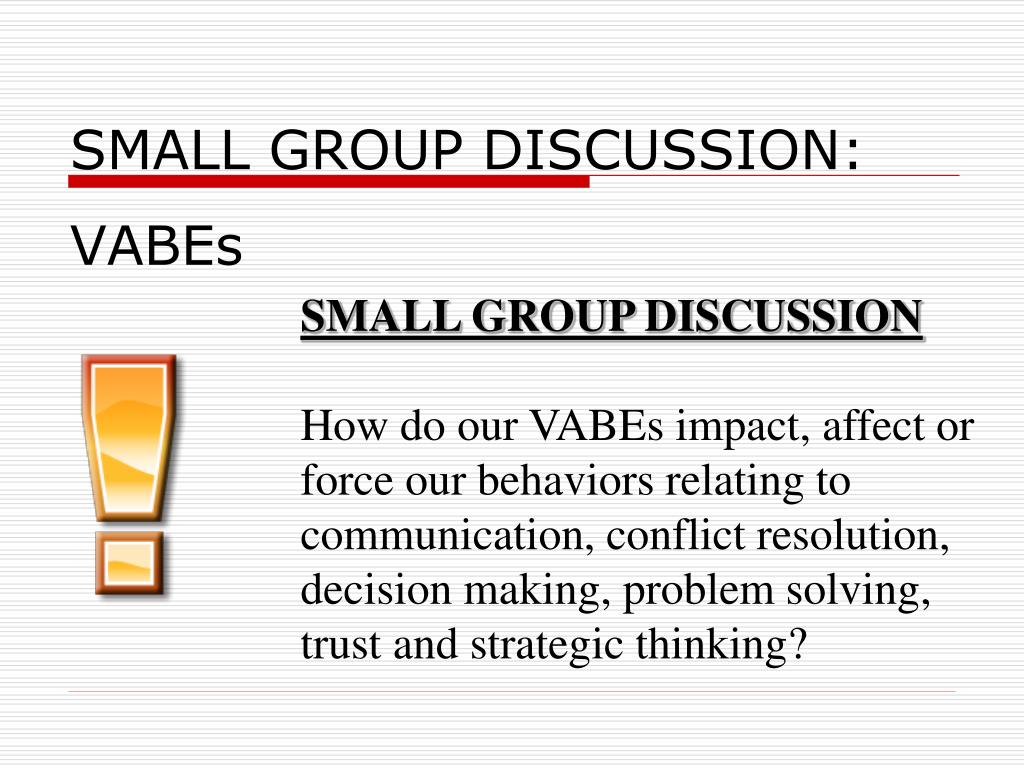 SMALL GROUP DISCUSSION:

VABEs

SMALL GROUP DISCUSSION

How do our VABEs impact, affect or force our behaviors relating to communication, conflict resolution, decision making, problem solving, trust and strategic thinking?